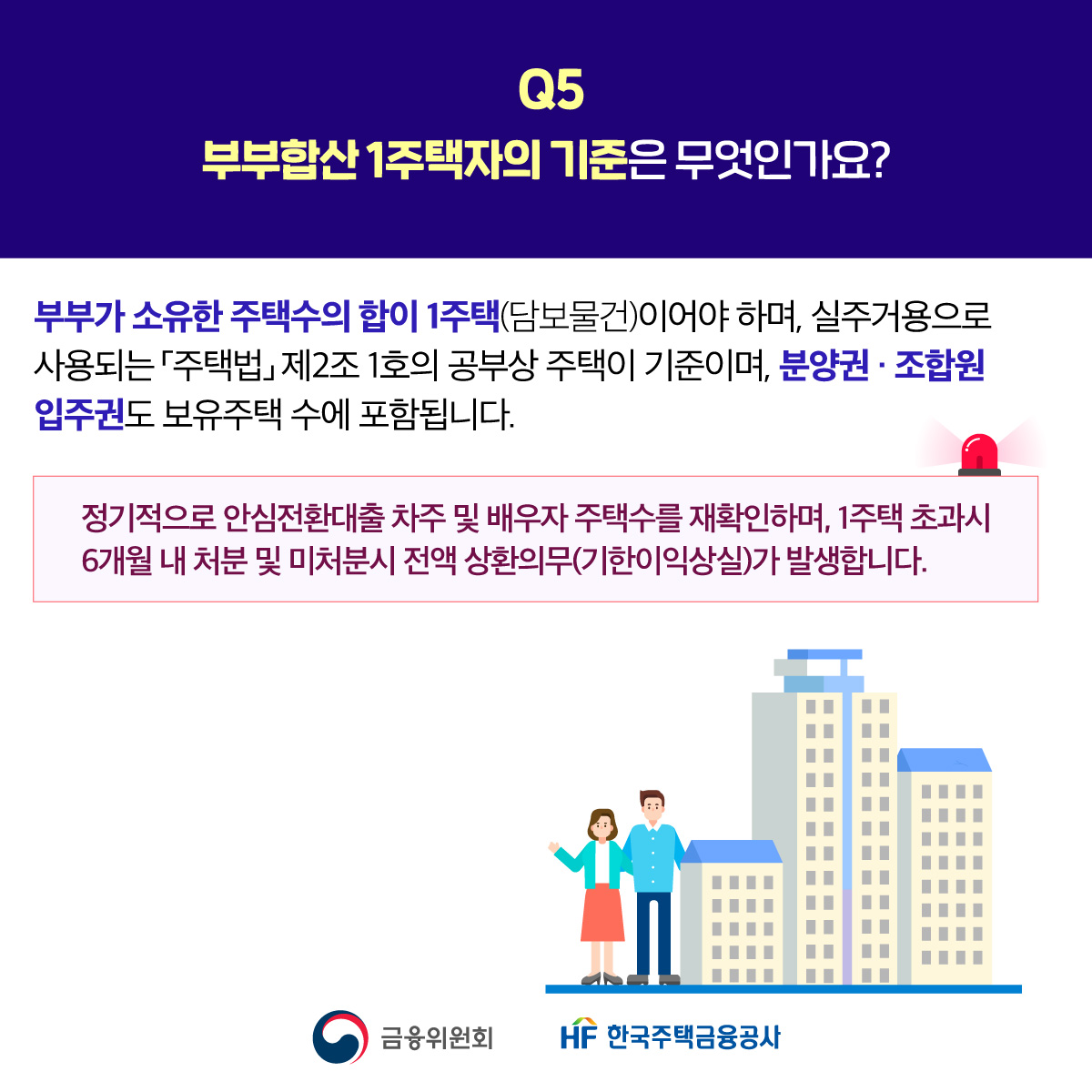 Q5
부부합산 1주택자의 기준은 무엇인가요?

부부가 소유한 주택수의 합이 1주택(담보물건)이어야 하며, 실주거용으로 사용되는 「주택법」 제2조 1호의 공부상 주택이 기준이며, 분양권 · 조합원 입주권도 보유주택 수에 포함됩니다.

정기적으로 안심전환대출 차주 및 배우자 주택수를 재확인하며, 1주택 초과시 6개월 내 처분 및 미처분시 전액 상환의무(기한이익상실)가 발생합니다.

금융위원회
HF 한국주택금융공사